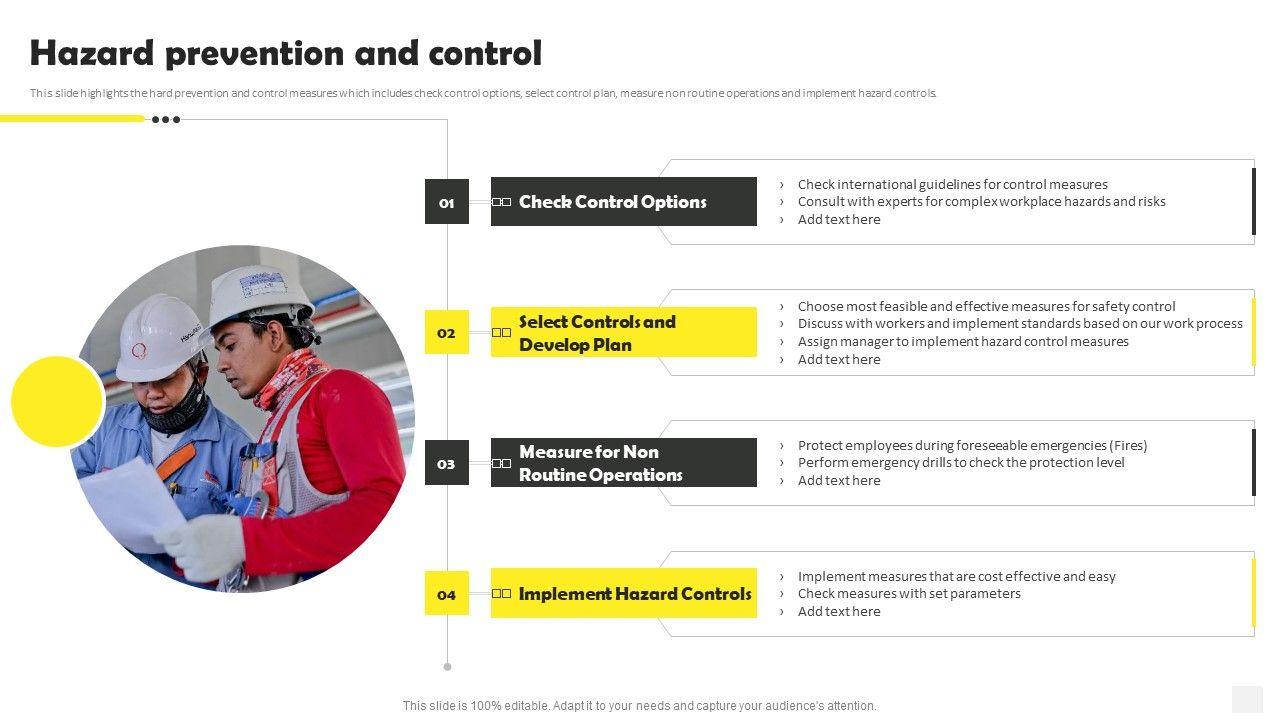 Hazard prevention and control

This slide highlights the hard prevention and control measures which includes check control options, select control plan, measure non routine operations and implement hazard controls.

01 Check Control Options

› Check international guidelines for control measures
› Consult with experts for complex workplace hazards and risks
› Add text here

02 Select Controls and Develop Plan

› Choose most feasible and effective measures for safety control
› Discuss with workers and implement standards based on our work process
› Assign manager to implement hazard control measures
› Add text here

03 Measure for Non Routine Operations

› Protect employees during foreseeable emergencies (Fires)
› Perform emergency drills to check the protection level
› Add text here

04 Implement Hazard Controls

› Implement measures that are cost effective and easy
› Check measures with set parameters
› Add text here

This slide is 100% editable. Adapt it to your needs and capture your audience's attention.